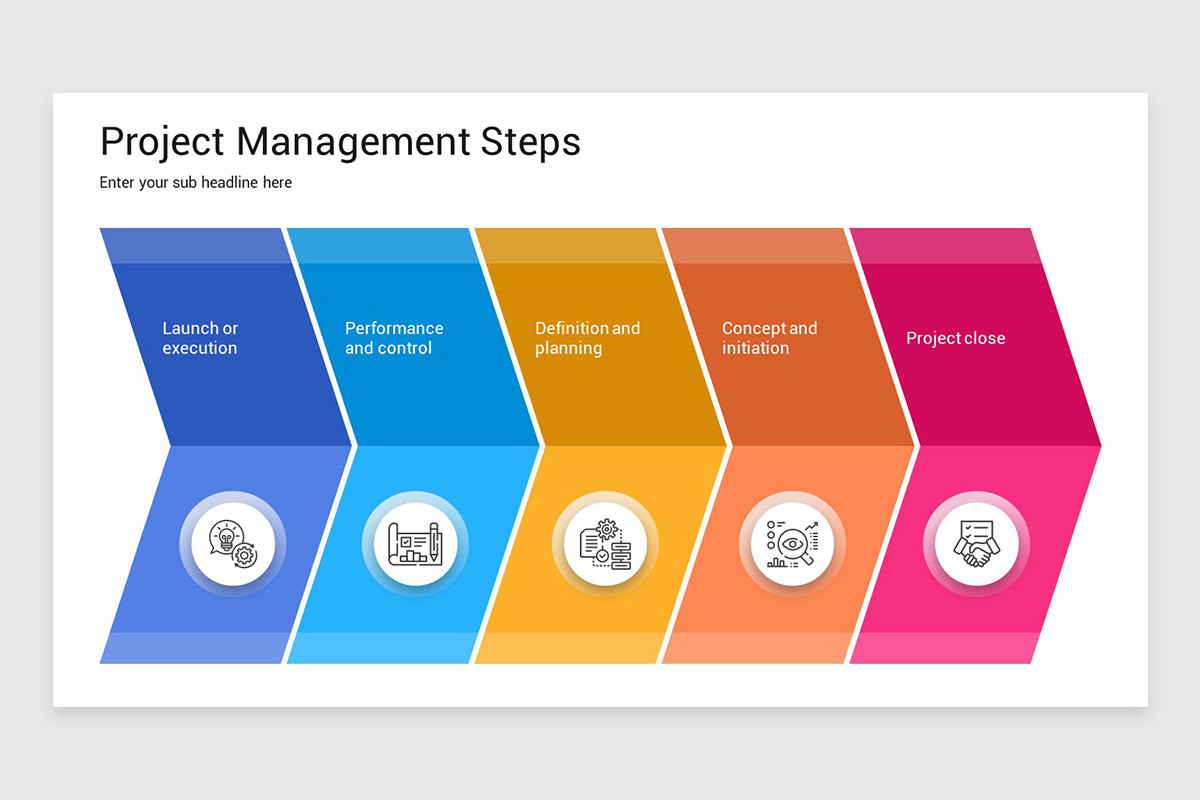 Project Management Steps

Enter your sub headline here

Launch or execution

Performance and control

Definition and planning

Concept and initiation

Project close